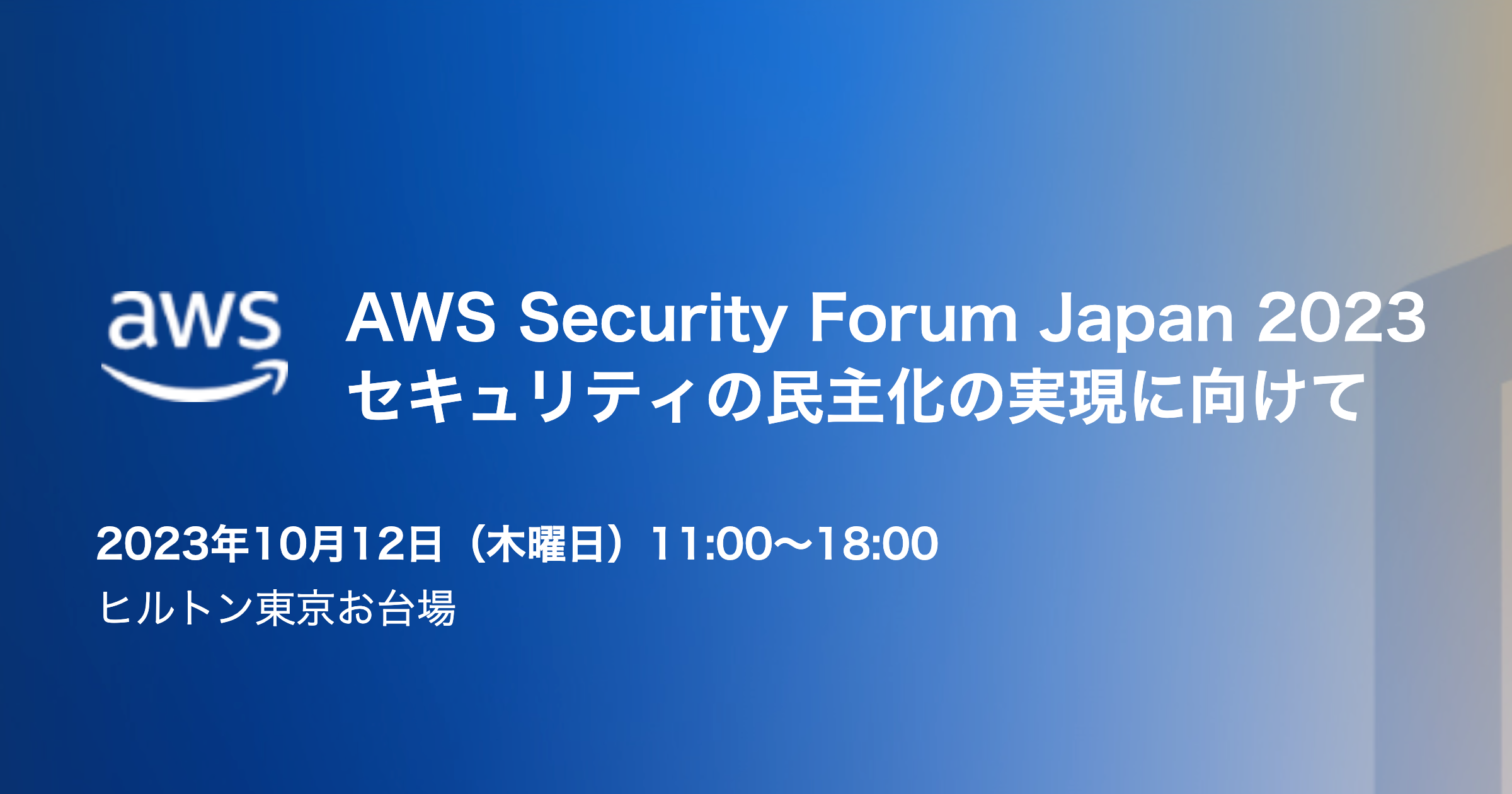 aws

AWS Security Forum Japan 2023
セキュリティの民主化の実現に向けて

2023年10月12日（木曜日）11:00〜18:00
ヒルトン東京お台場